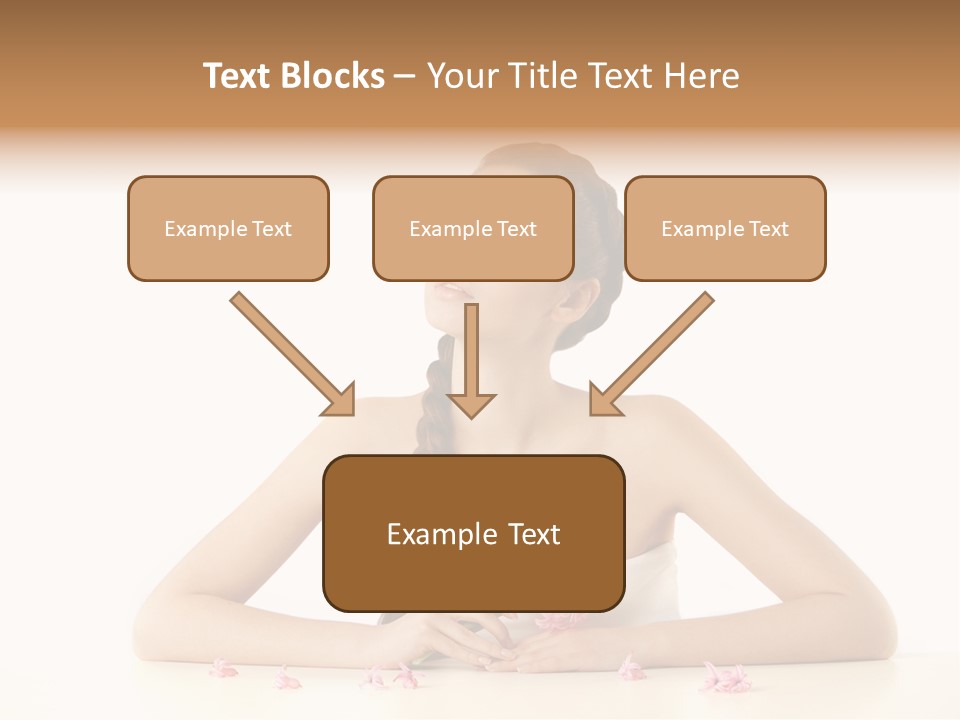 Text Blocks – Your Title Text Here

Example Text

Example Text

Example Text

Example Text